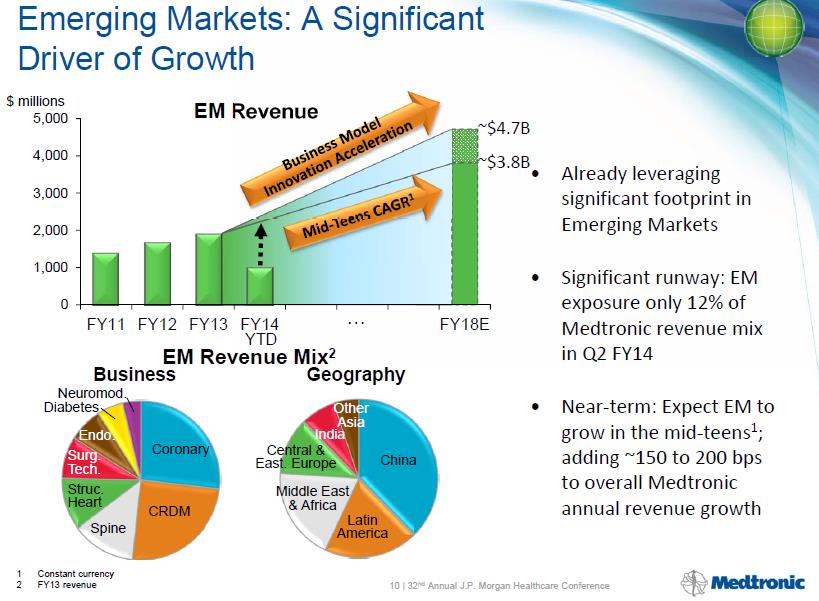 Emerging Markets: A Significant Driver of Growth

$ millions

EM Revenue

5,000
4,000
3,000
2,000
1,000
0

Business Model Innovation Acceleration

Mid-Teens CAGR$^1$

~$4.7B
~$3.8B

FY11 FY12 FY13 FY14 YTD … FY18E

EM Revenue Mix$^2$

Business

Neuromod.
Diabetes
Endo.
Surg. Tech.
Struc. Heart
Spine
CRDM
Coronary

Geography

Other Asia
India
Central & East. Europe
Middle East & Africa
Latin America
China

• Already leveraging significant footprint in Emerging Markets

• Significant runway: EM exposure only 12% of Medtronic revenue mix in Q2 FY14

• Near-term: Expect EM to grow in the mid-teens$^1$; adding ~150 to 200 bps to overall Medtronic annual revenue growth

1 Constant currency
2 FY13 revenue

10 | 32$^{nd}$ Annual J.P. Morgan Healthcare Conference

Medtronic